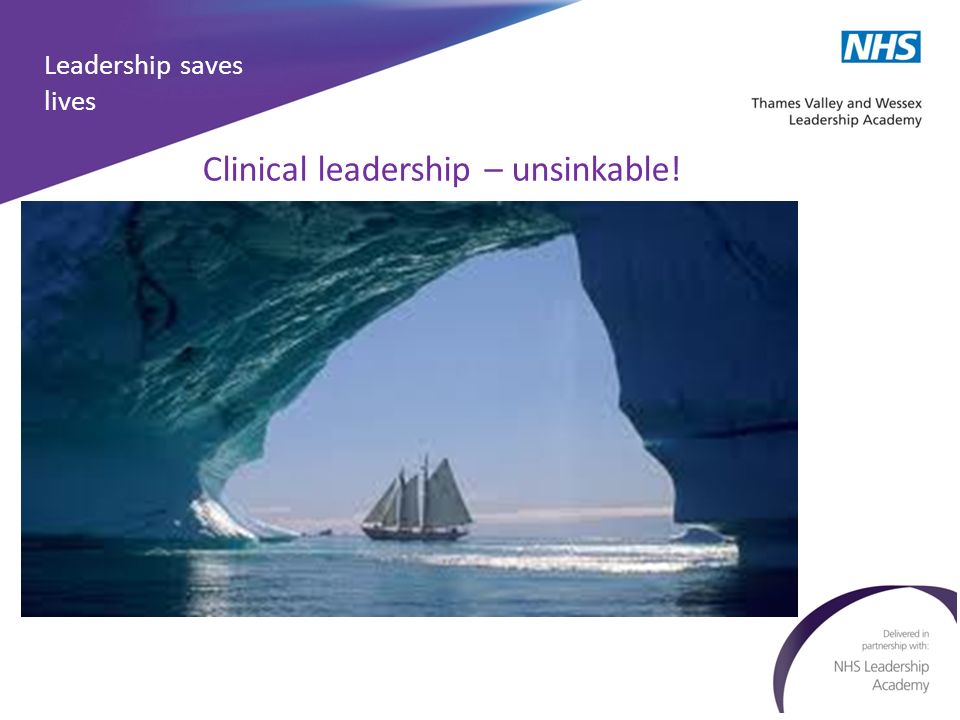 Leadership saves lives

NHS

Thames Valley and Wessex
Leadership Academy

Clinical leadership – unsinkable!

Delivered in partnership with:
NHS Leadership Academy